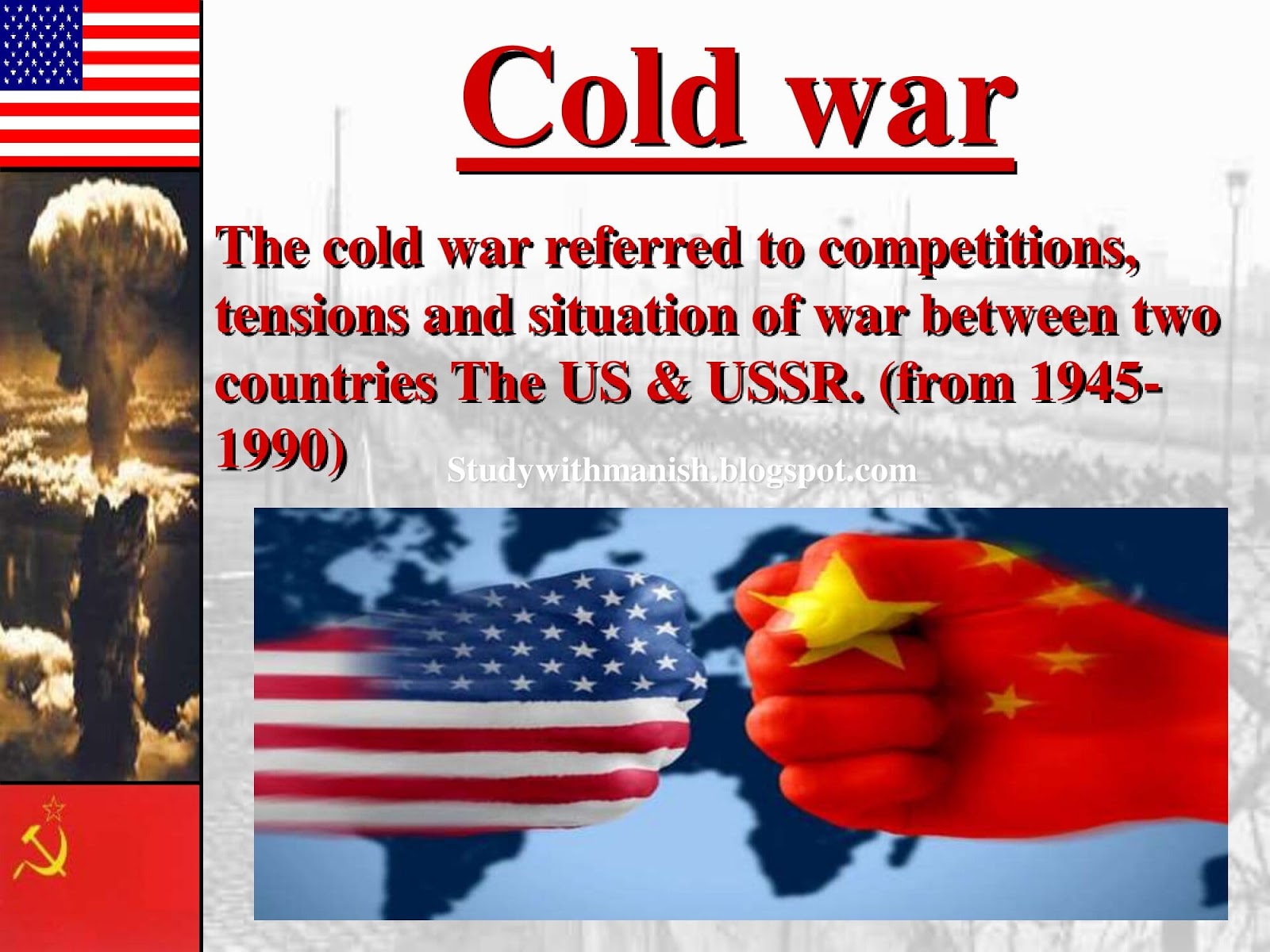 Cold war

The cold war referred to competitions, tensions and situation of war between two countries The US & USSR. (from 1945-1990)

Studywithmanish.blogspot.com